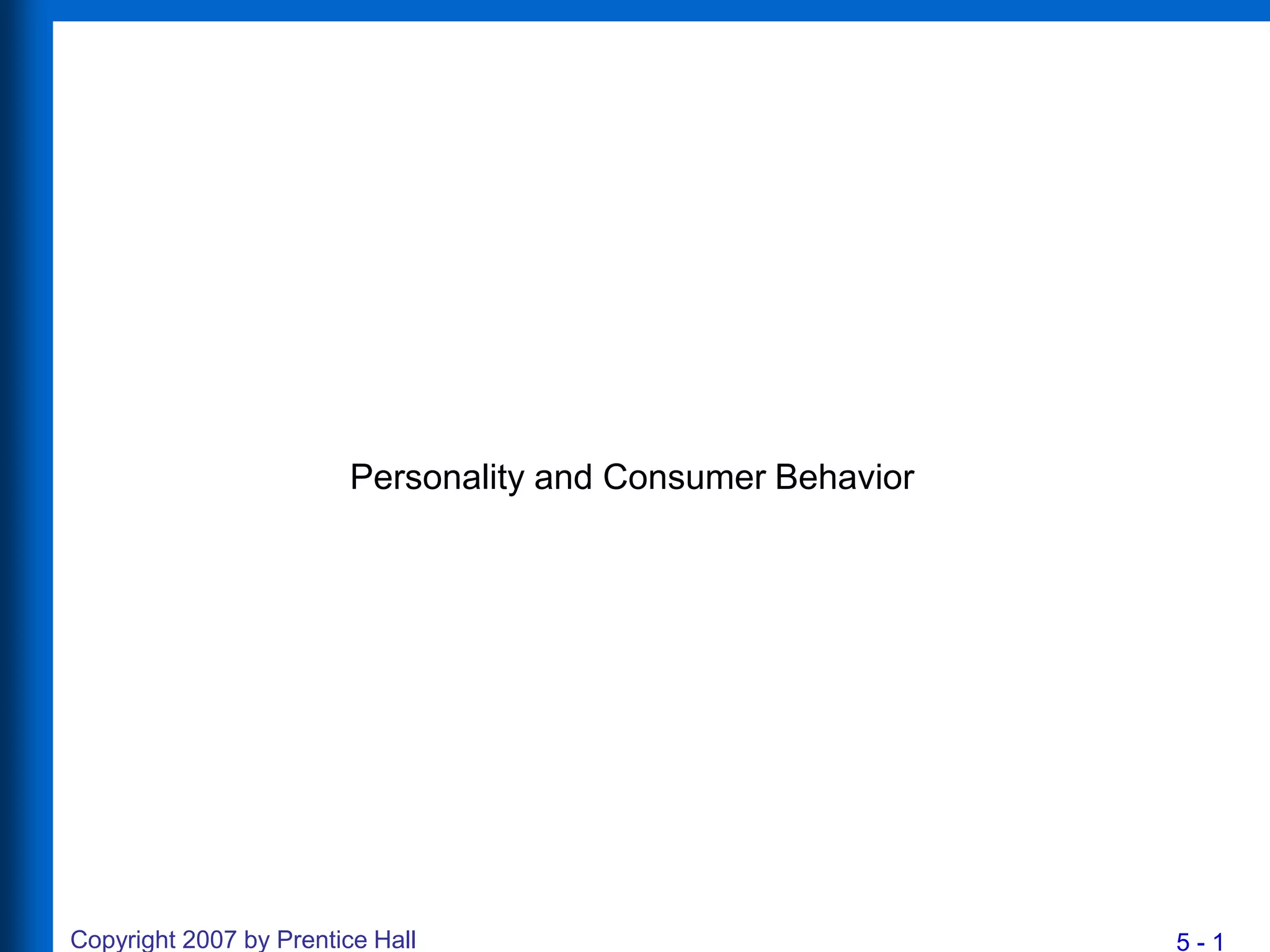 Personality and Consumer Behavior

Copyright 2007 by Prentice Hall

5 - 1